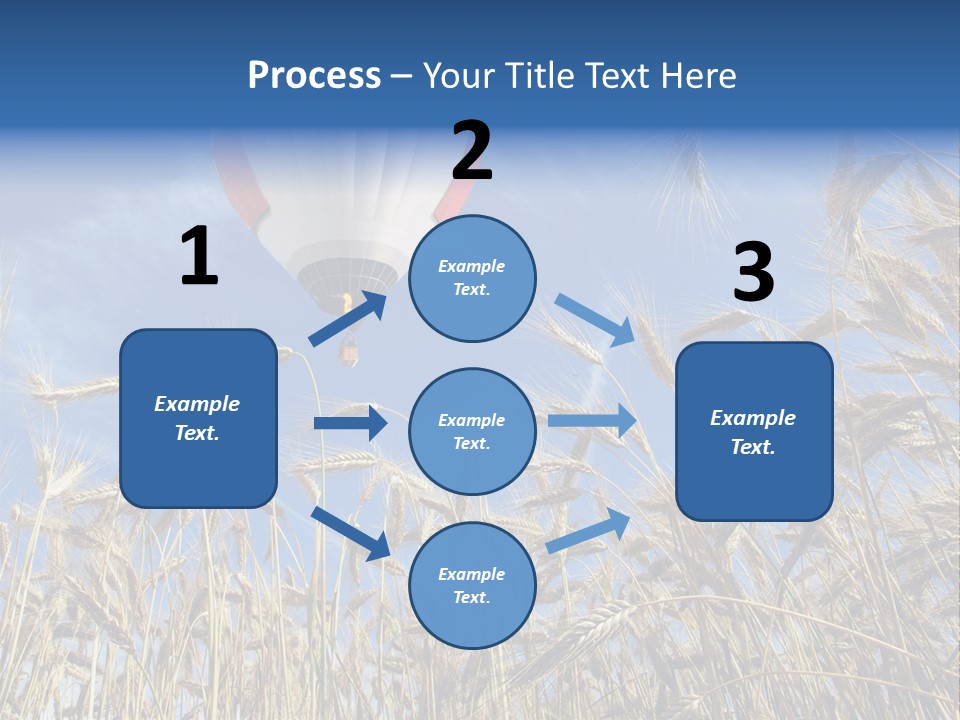 Process – Your Title Text Here

1

Example Text.

2

Example Text.

Example Text.

Example Text.

3

Example Text.